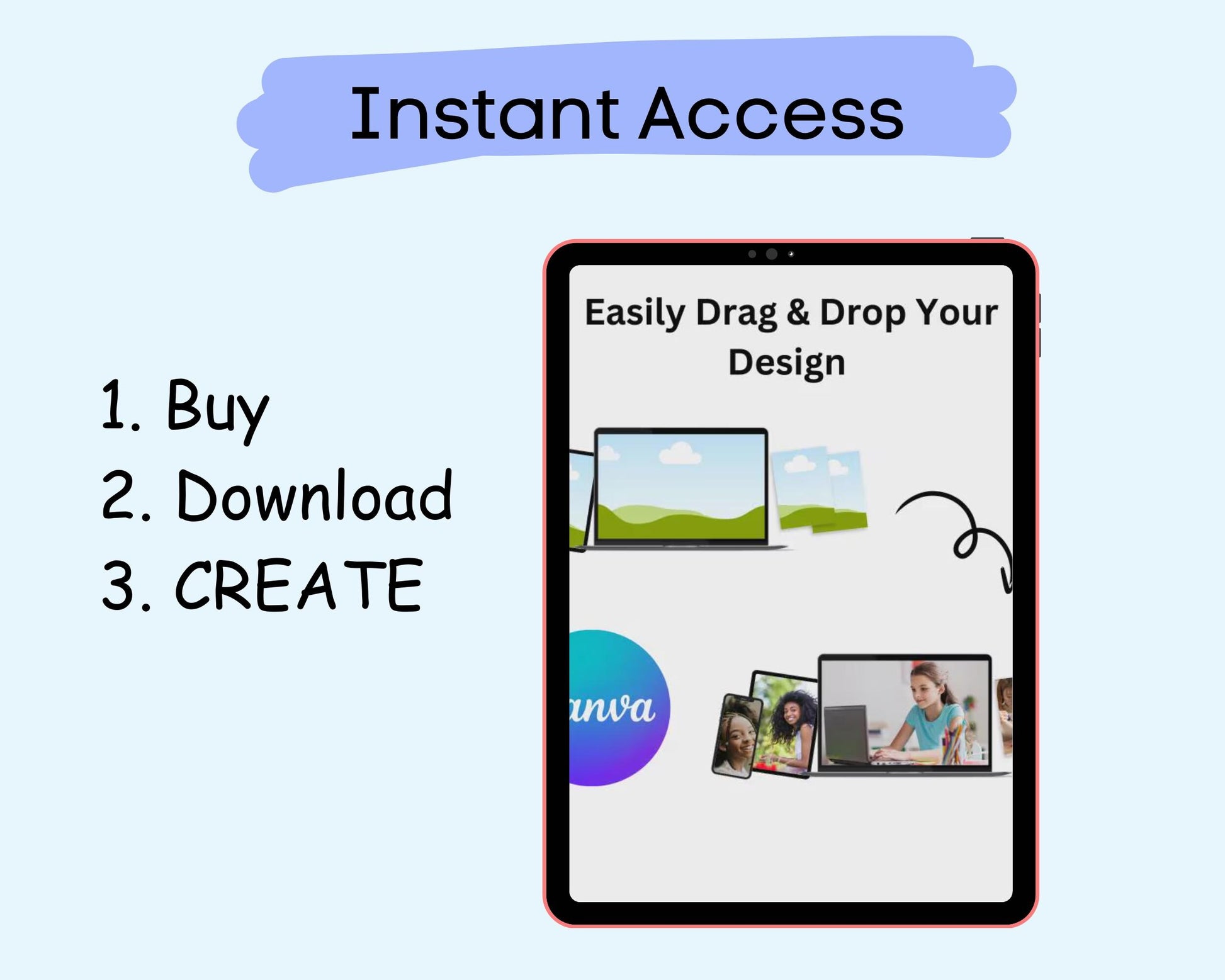 Instant Access

1. Buy
2. Download
3. CREATE

Easily Drag & Drop Your Design

anva